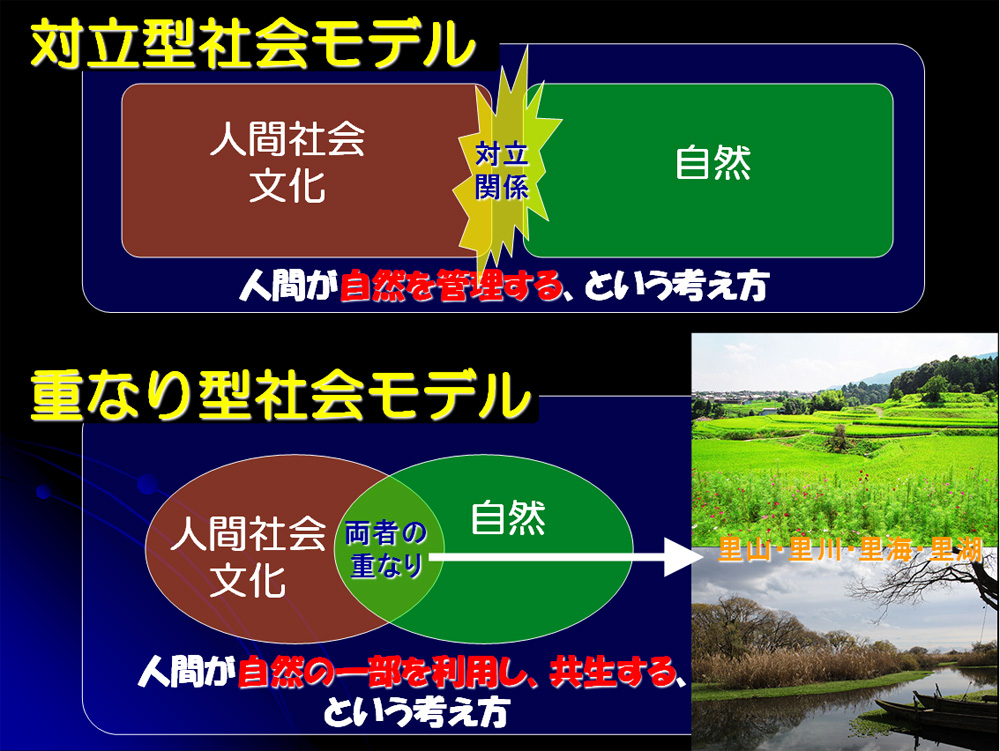 対立型社会モデル

人間社会
文化

対立
関係

自然

人間が自然を管理する、という考え方

重なり型社会モデル

人間社会
文化

両者の
重なり

自然

里山・里川・里海・里湖

人間が自然の一部を利用し、共生する、
という考え方